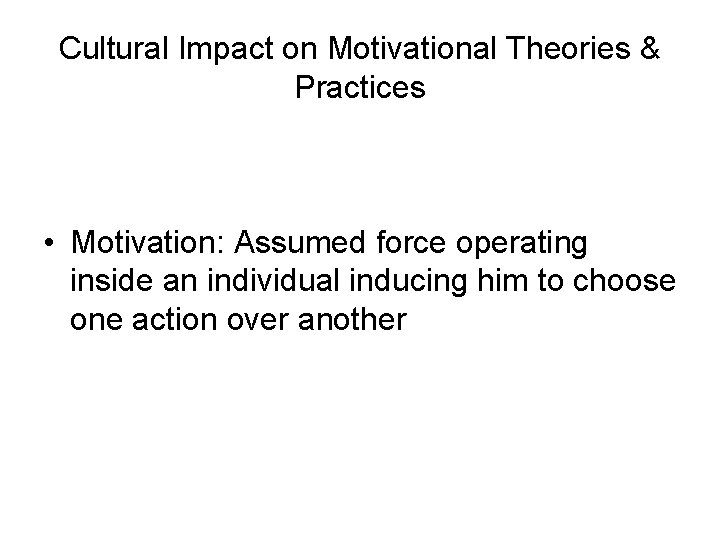 Cultural Impact on Motivational Theories & Practices

• Motivation: Assumed force operating inside an individual inducing him to choose one action over another